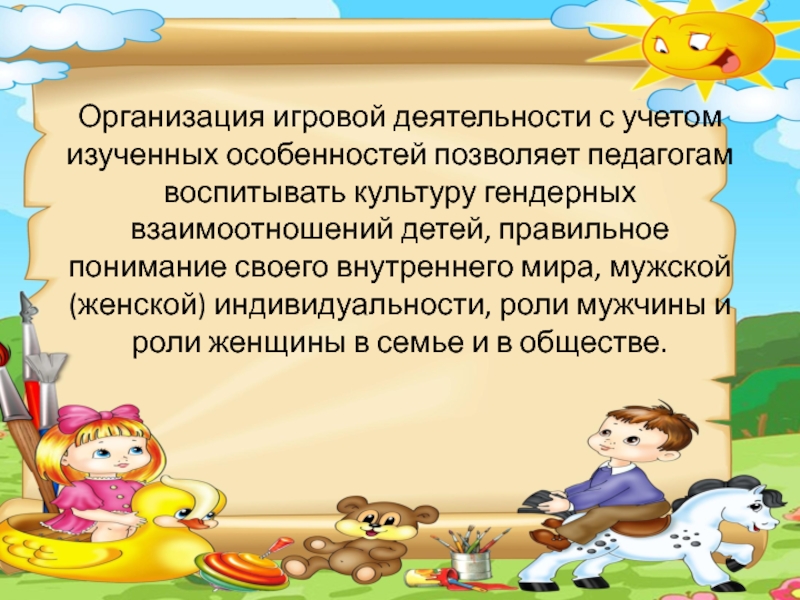 Организация игровой деятельности с учетом изученных особенностей позволяет педагогам воспитывать культуру гендерных взаимоотношений детей, правильное понимание своего внутреннего мира, мужской (женской) индивидуальности, роли мужчины и роли женщины в семье и в обществе.